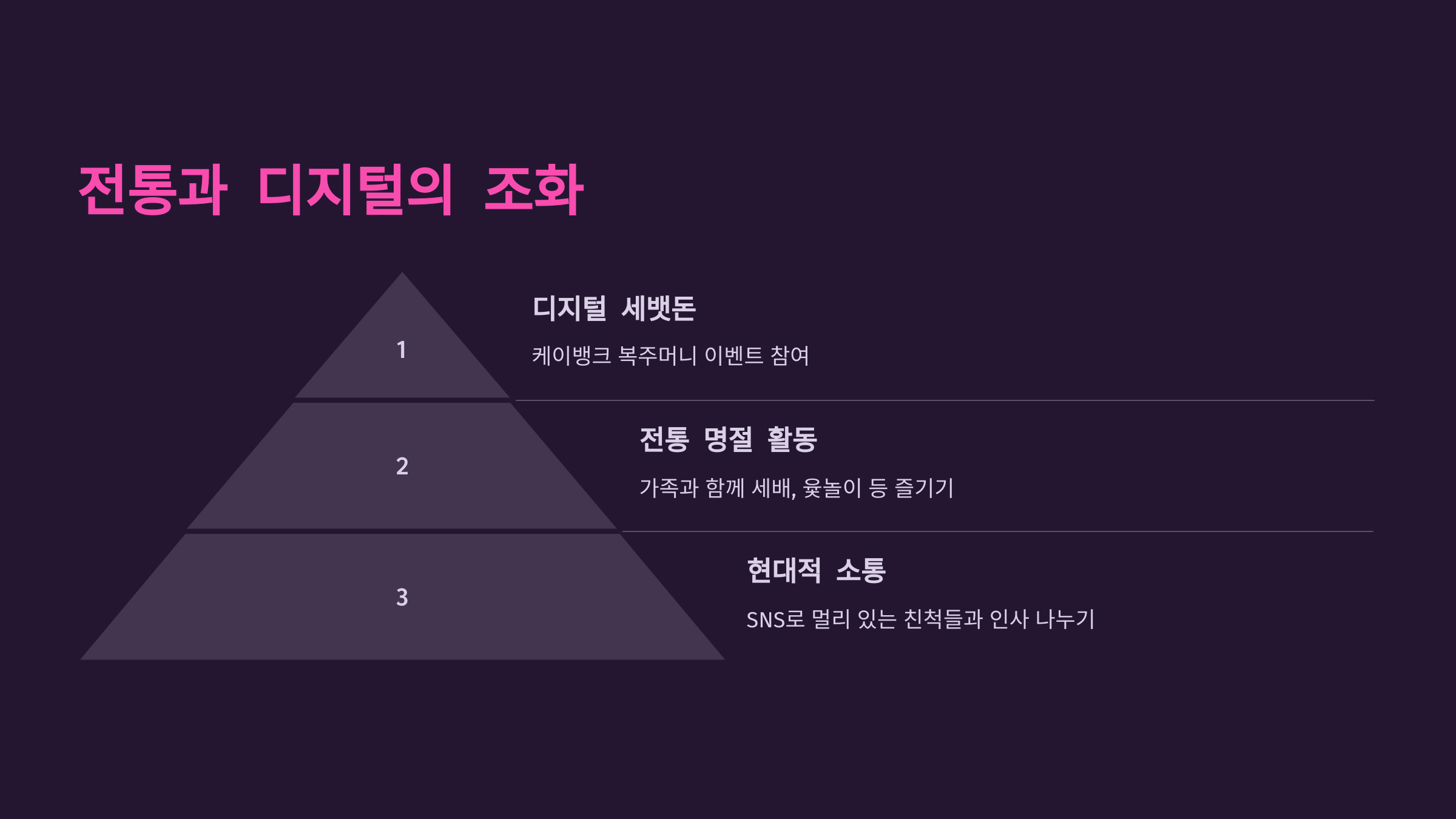 전통과 디지털의 조화

1

디지털 세뱃돈

케이뱅크 복주머니 이벤트 참여

2

전통 명절 활동

가족과 함께 세배, 윷놀이 등 즐기기

3

현대적 소통

SNS로 멀리 있는 친척들과 인사 나누기